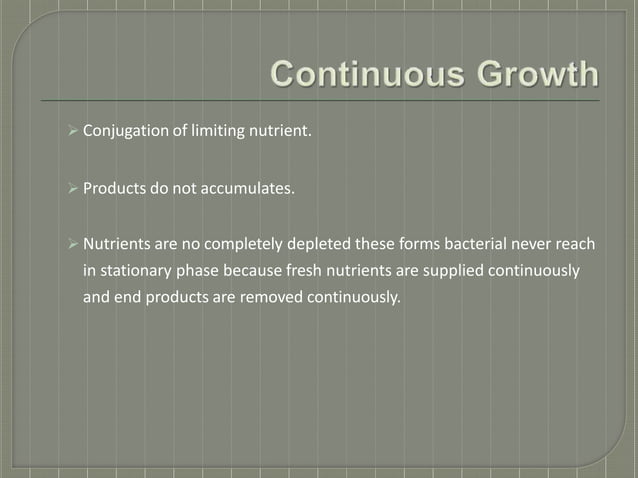 Continuous Growth

➢ Conjugation of limiting nutrient.

➢ Products do not accumulates.

➢ Nutrients are no completely depleted these forms bacterial never reach in stationary phase because fresh nutrients are supplied continuously and end products are removed continuously.